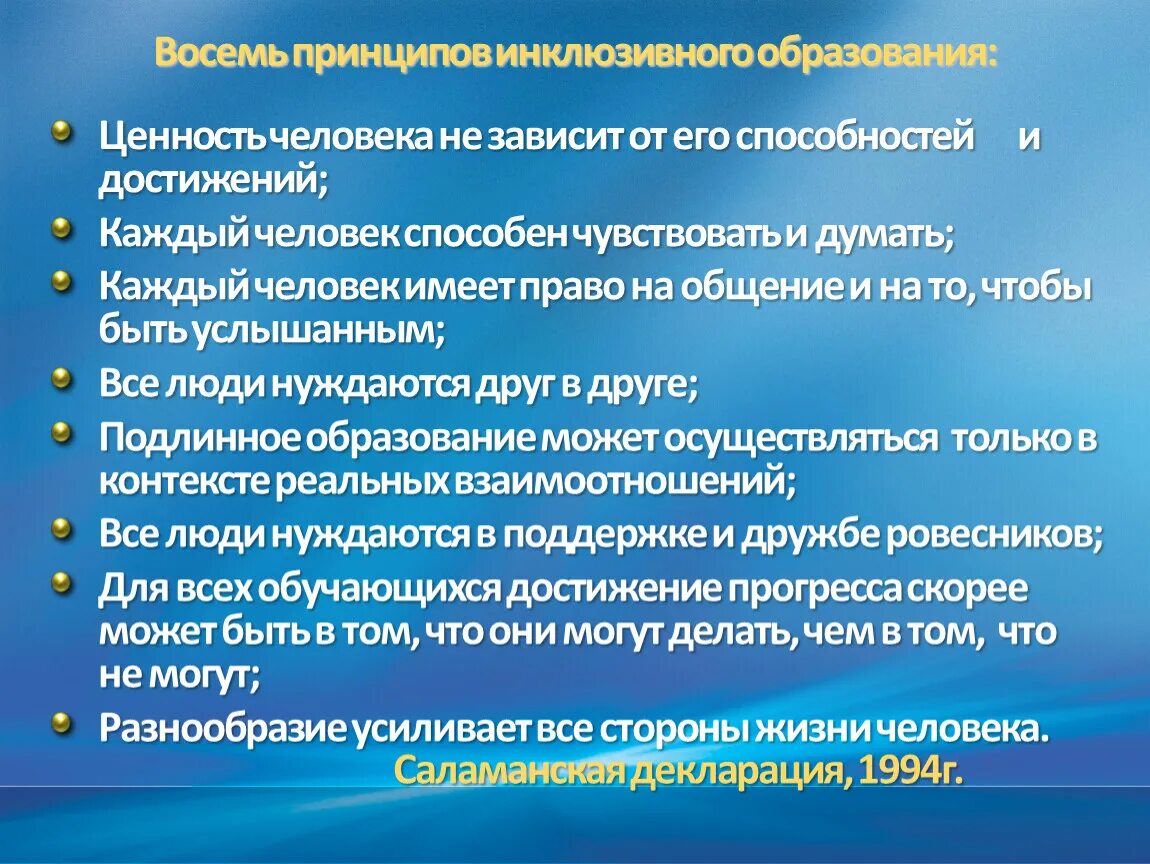 Восемь принципов инклюзивного образования:

Ценность человека не зависит от его способностей и достижений;

Каждый человек способен чувствовать и думать;

Каждый человек имеет право на общение и на то, чтобы быть услышанным;

Все люди нуждаются друг в друге;

Подлинное образование может осуществляться только в контексте реальных взаимоотношений;

Все люди нуждаются в поддержке и дружбе ровесников;

Для всех обучающихся достижение прогресса скорее может быть в том, что они могут делать, чем в том, что не могут;

Разнообразие усиливает все стороны жизни человека.

Саламанская декларация, 1994г.